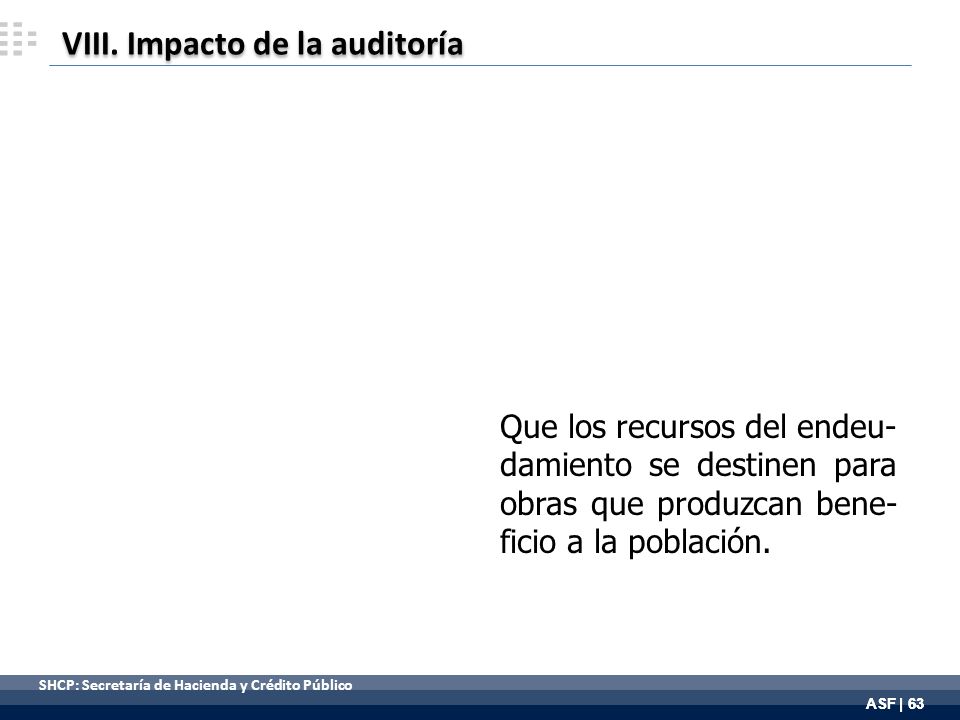 VIII. Impacto de la auditoría

Que los recursos del endeudamiento se destinen para obras que produzcan beneficio a la población.

SHCP: Secretaría de Hacienda y Crédito Público

ASF | 63